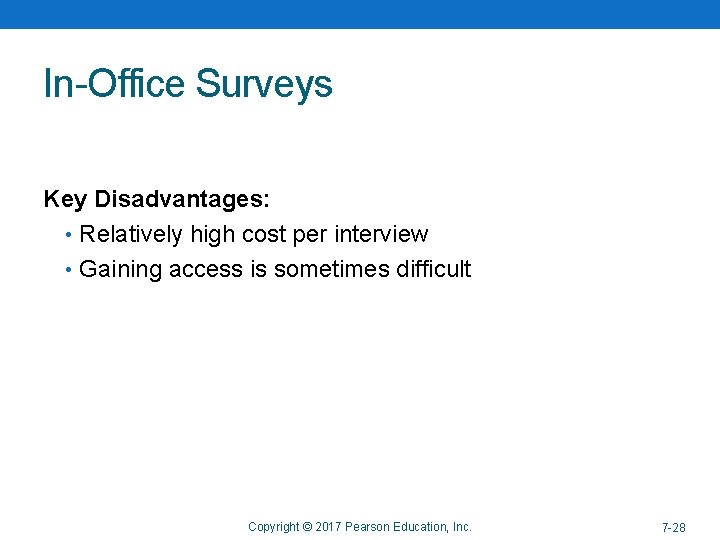 In-Office Surveys

Key Disadvantages:

• Relatively high cost per interview
• Gaining access is sometimes difficult

Copyright © 2017 Pearson Education, Inc.

7-28